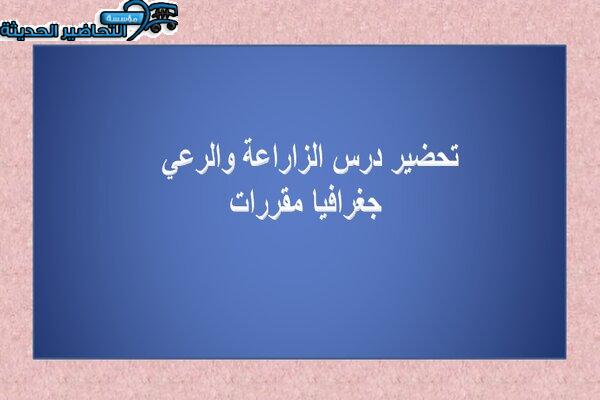 مؤسسة
التحاضير الحديثة

تحضير درس الزاراعة والرعي
جغرافيا مقررات